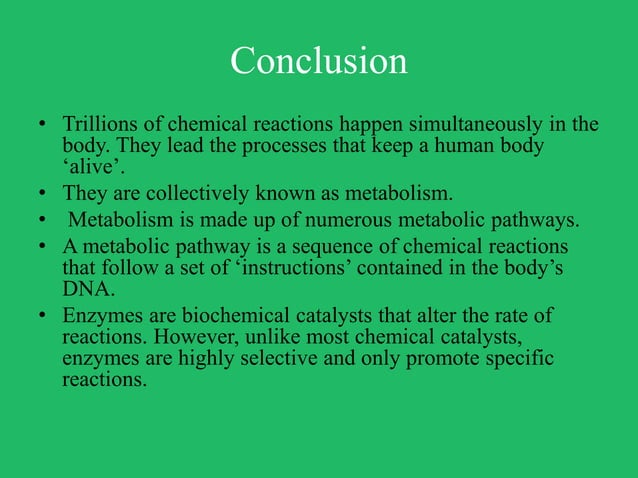 Conclusion

• Trillions of chemical reactions happen simultaneously in the body. They lead the processes that keep a human body ‘alive’.
• They are collectively known as metabolism.
• Metabolism is made up of numerous metabolic pathways.
• A metabolic pathway is a sequence of chemical reactions that follow a set of ‘instructions’ contained in the body’s DNA.
• Enzymes are biochemical catalysts that alter the rate of reactions. However, unlike most chemical catalysts, enzymes are highly selective and only promote specific reactions.